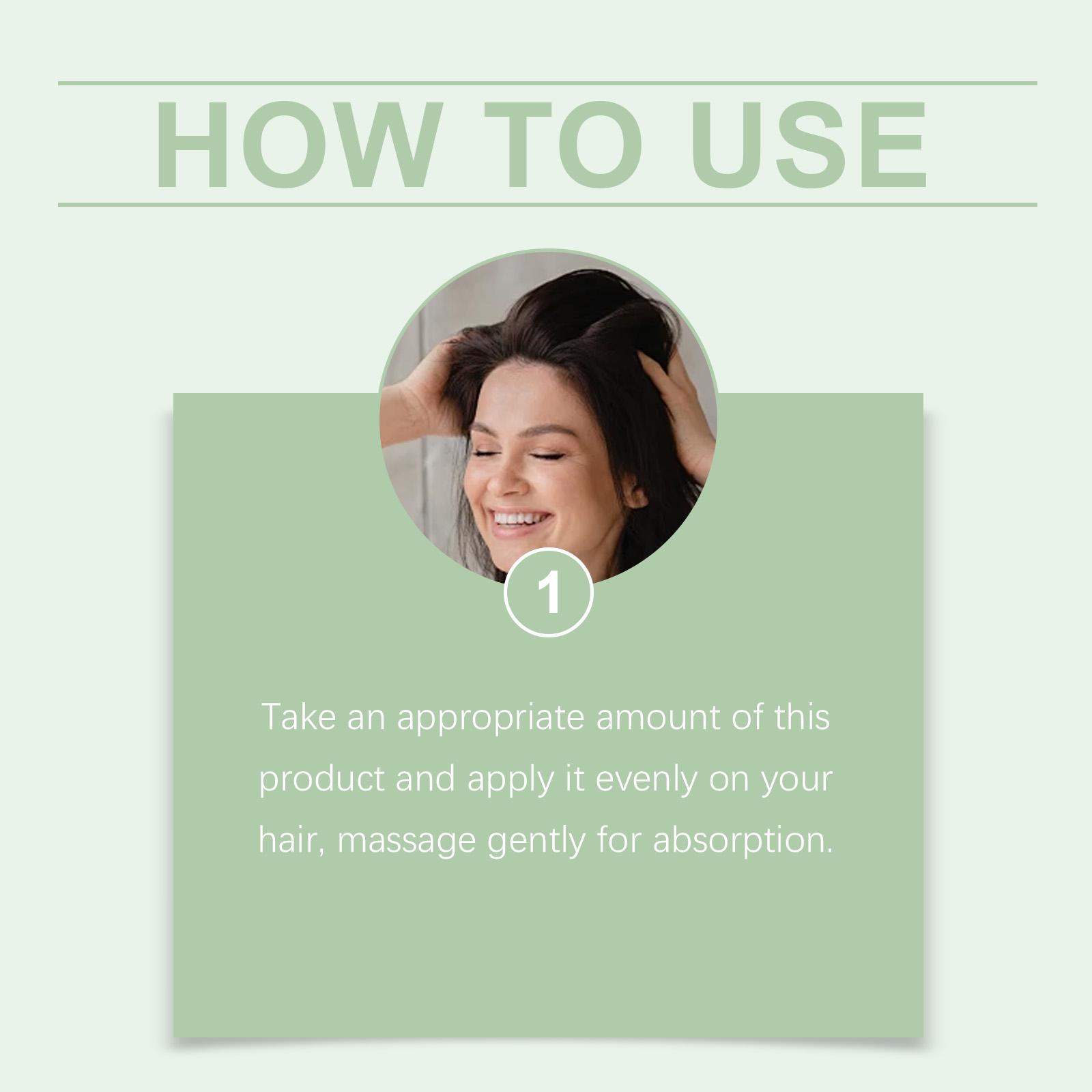 HOW TO USE

1

Take an appropriate amount of this product and apply it evenly on your hair, massage gently for absorption.